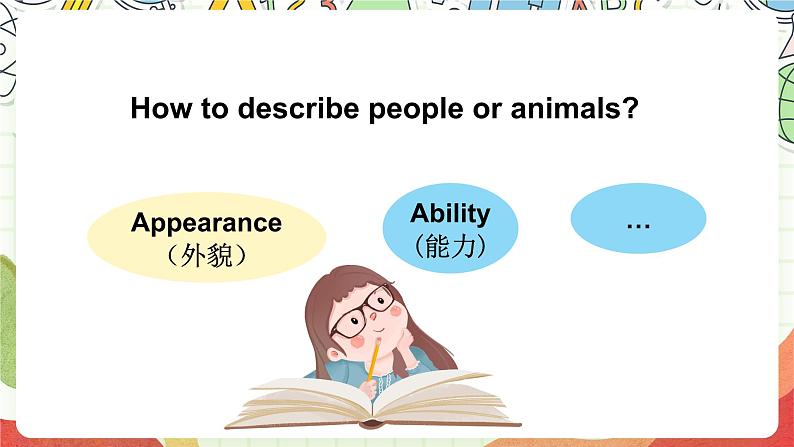 How to describe people or animals?

Appearance
（外貌）

Ability
（能力）

…